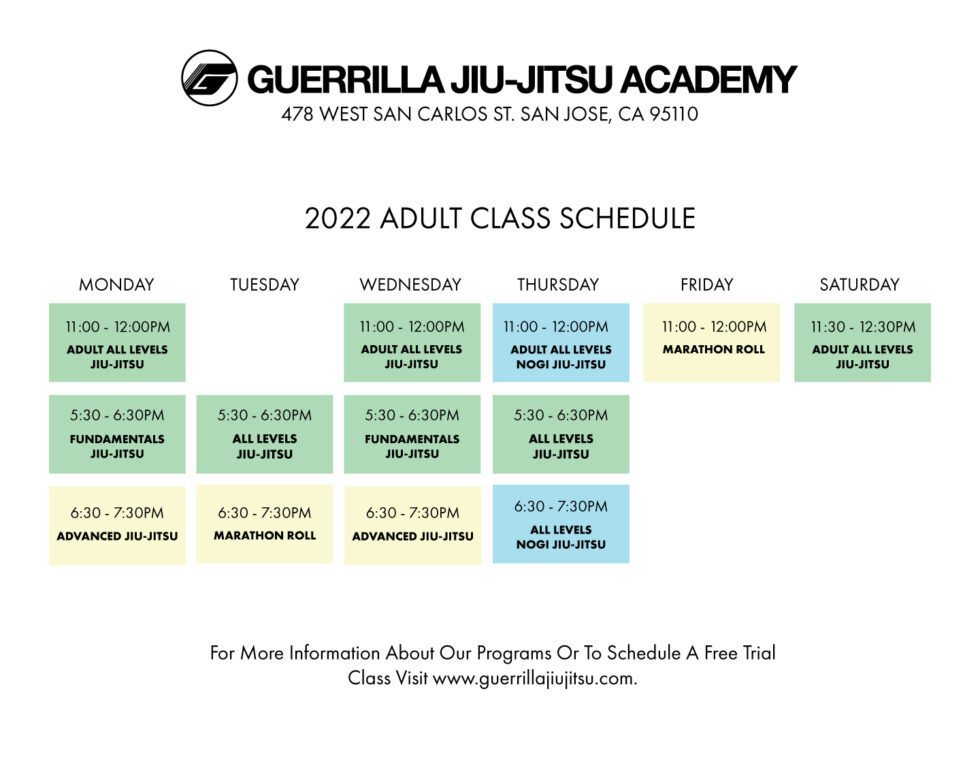 GUERRILLA JIU-JITSU ACADEMY
478 WEST SAN CARLOS ST. SAN JOSE, CA 95110

2022 ADULT CLASS SCHEDULE

| MONDAY | TUESDAY | WEDNESDAY | THURSDAY | FRIDAY | SATURDAY |
|---|---|---|---|---|---|
| 11:00 - 12:00PM ADULT ALL LEVELS JIU-JITSU | | 11:00 - 12:00PM ADULT ALL LEVELS JIU-JITSU | 11:00 - 12:00PM ADULT ALL LEVELS NOGI JIU-JITSU | 11:00 - 12:00PM MARATHON ROLL | 11:30 - 12:30PM ADULT ALL LEVELS JIU-JITSU |
| 5:30 - 6:30PM FUNDAMENTALS JIU-JITSU | 5:30 - 6:30PM ALL LEVELS JIU-JITSU | 5:30 - 6:30PM FUNDAMENTALS JIU-JITSU | 5:30 - 6:30PM ALL LEVELS JIU-JITSU | | |
| 6:30 - 7:30PM ADVANCED JIU-JITSU | 6:30 - 7:30PM MARATHON ROLL | 6:30 - 7:30PM ADVANCED JIU-JITSU | 6:30 - 7:30PM ALL LEVELS NOGI JIU-JITSU | | |

For More Information About Our Programs Or To Schedule A Free Trial Class Visit www.guerrillajiujitsu.com.